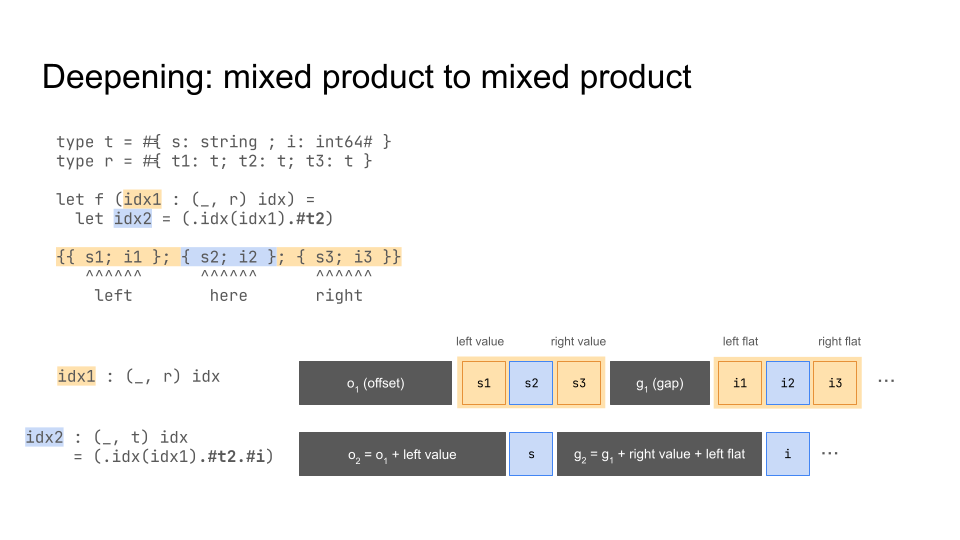 Deepening: mixed product to mixed product

type t = #{ s: string ; i: int64# }
type r = #{ t1: t; t2: t; t3: t }

let f (idx1 : (_, r) idx) =
  let idx2 = (.idx(idx1).#t2)

{{ s1; i1 }; { s2; i2 }; { s3; i3 }}
   ^^^^^^      ^^^^^^      ^^^^^^
    left        here        right

left value

right value

left flat

right flat

idx1 : (_, r) idx

$o_1$ (offset)

s1

s2

s3

$g_1$ (gap)

i1

i2

i3

...

idx2 : (_, t) idx
     = (.idx(idx1).#t2.#i)

$o_2 = o_1$ + left value

s

$g_2 = g_1$ + right value + left flat

i

...